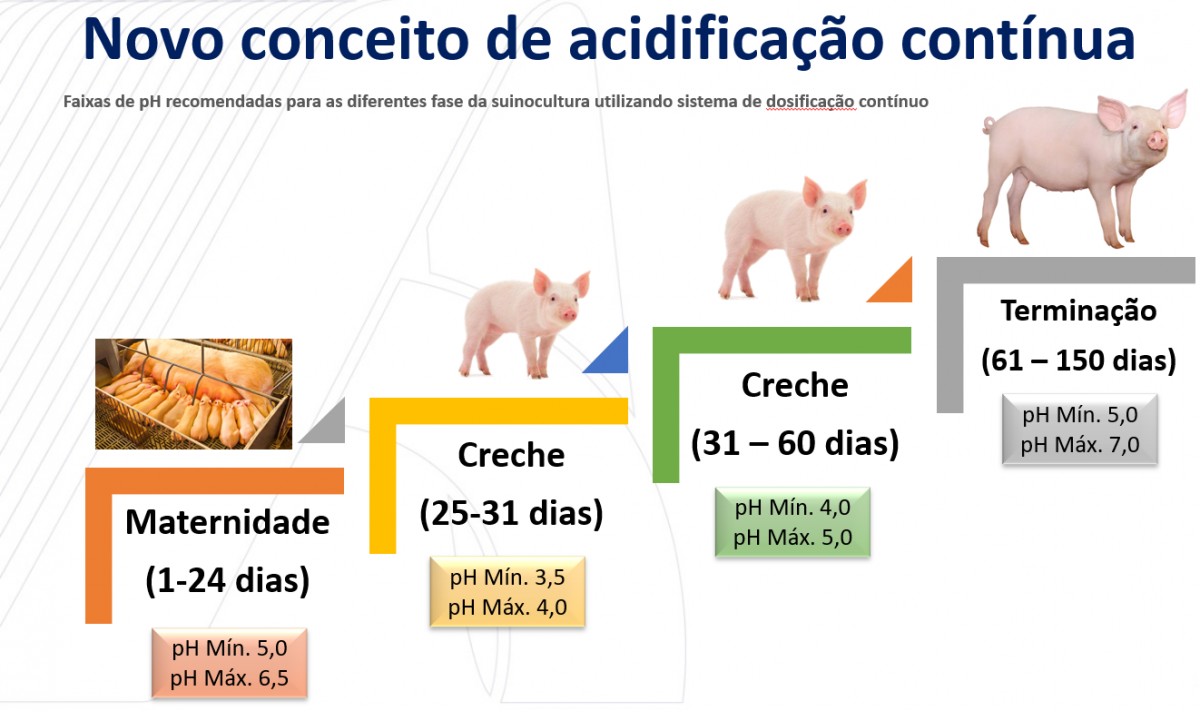 Novo conceito de acidificação contínua

Faixas de pH recomendadas para as diferentes fase da suinocultura utilizando sistema de dosificação contínuo

Maternidade
(1-24 dias)

pH Mín. 5,0
pH Máx. 6,5

Creche
(25-31 dias)

pH Mín. 3,5
pH Máx. 4,0

Creche
(31 – 60 dias)

pH Mín. 4,0
pH Máx. 5,0

Terminação
(61 – 150 dias)

pH Mín. 5,0
pH Máx. 7,0